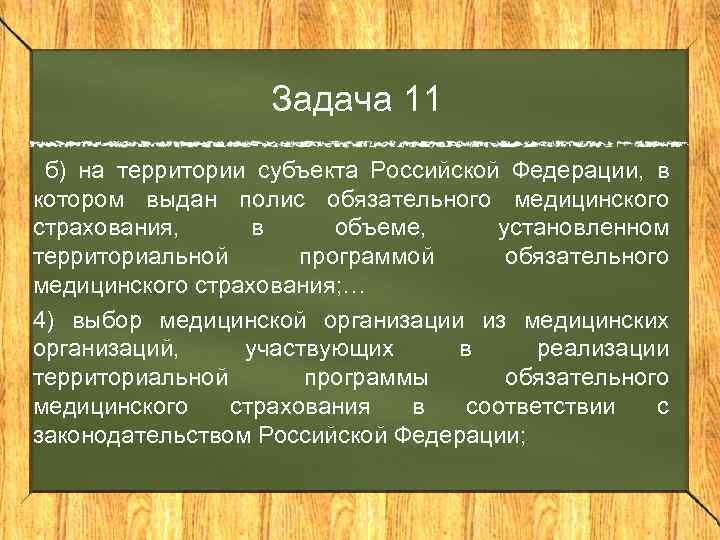 Задача 11

б) на территории субъекта Российской Федерации, в котором выдан полис обязательного медицинского страхования, в объеме, установленном территориальной программой обязательного медицинского страхования;…

4) выбор медицинской организации из медицинских организаций, участвующих в реализации территориальной программы обязательного медицинского страхования в соответствии с законодательством Российской Федерации;